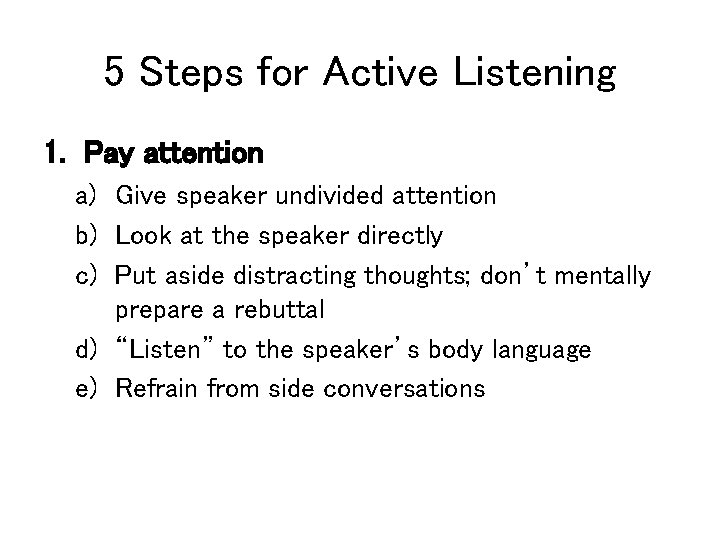 5 Steps for Active Listening

1. Pay attention

a) Give speaker undivided attention

b) Look at the speaker directly

c) Put aside distracting thoughts; don't mentally prepare a rebuttal

d) "Listen" to the speaker's body language

e) Refrain from side conversations